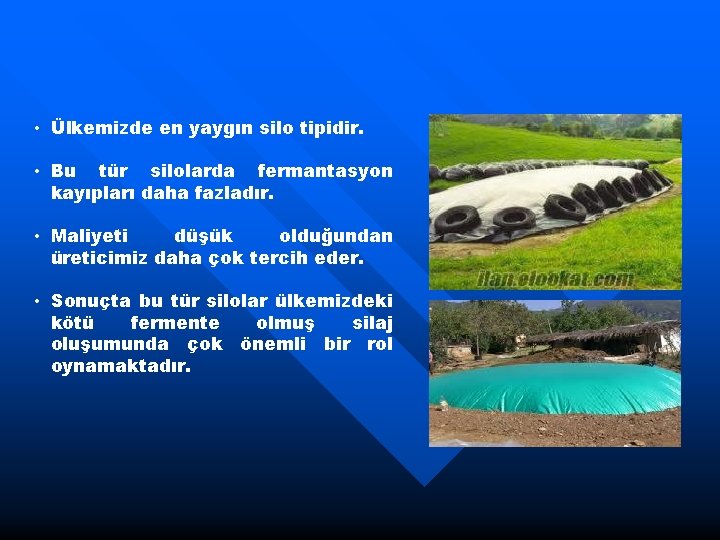 • Ülkemizde en yaygın silo tipidir.

• Bu tür silolarda fermantasyon kayıpları daha fazladır.

• Maliyeti düşük olduğundan üreticimiz daha çok tercih eder.

• Sonuçta bu tür silolar ülkemizdeki kötü fermente olmuş silaj oluşumunda çok önemli bir rol oynamaktadır.

ilan.elobkat.com